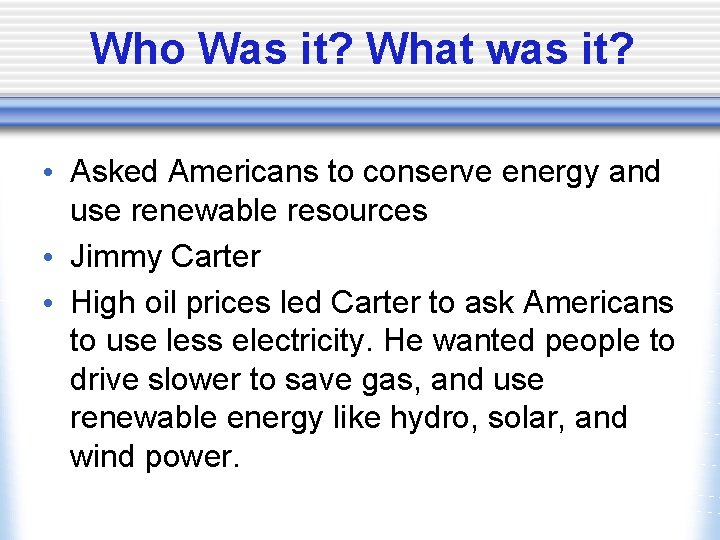 Who Was it? What was it?

• Asked Americans to conserve energy and use renewable resources
• Jimmy Carter
• High oil prices led Carter to ask Americans to use less electricity. He wanted people to drive slower to save gas, and use renewable energy like hydro, solar, and wind power.